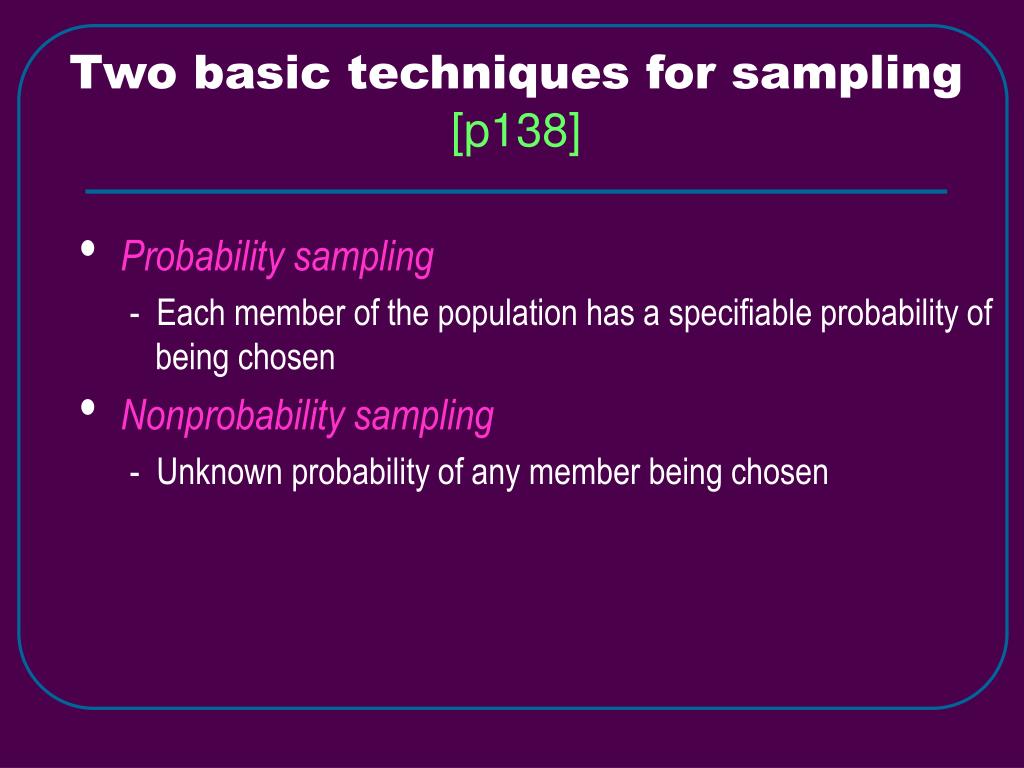 Two basic techniques for sampling [p138]

• Probability sampling
- Each member of the population has a specifiable probability of being chosen

• Nonprobability sampling
- Unknown probability of any member being chosen